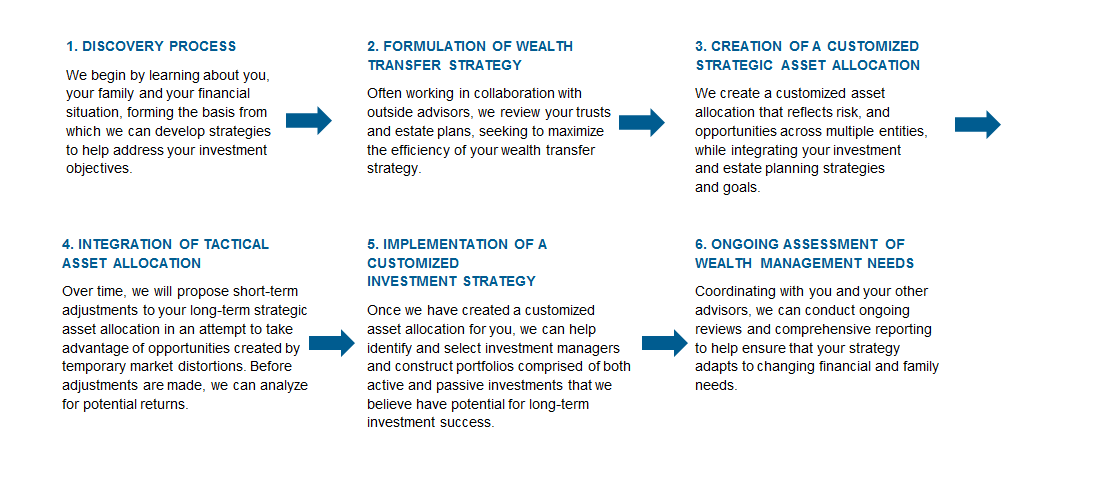 1. DISCOVERY PROCESS

We begin by learning about you, your family and your financial situation, forming the basis from which we can develop strategies to help address your investment objectives.

2. FORMULATION OF WEALTH TRANSFER STRATEGY

Often working in collaboration with outside advisors, we review your trusts and estate plans, seeking to maximize the efficiency of your wealth transfer strategy.

3. CREATION OF A CUSTOMIZED STRATEGIC ASSET ALLOCATION

We create a customized asset allocation that reflects risk, and opportunities across multiple entities, while integrating your investment and estate planning strategies and goals.

4. INTEGRATION OF TACTICAL ASSET ALLOCATION

Over time, we will propose short-term adjustments to your long-term strategic asset allocation in an attempt to take advantage of opportunities created by temporary market distortions. Before adjustments are made, we can analyze for potential returns.

5. IMPLEMENTATION OF A CUSTOMIZED INVESTMENT STRATEGY

Once we have created a customized asset allocation for you, we can help identify and select investment managers and construct portfolios comprised of both active and passive investments that we believe have potential for long-term investment success.

6. ONGOING ASSESSMENT OF WEALTH MANAGEMENT NEEDS

Coordinating with you and your other advisors, we can conduct ongoing reviews and comprehensive reporting to help ensure that your strategy adapts to changing financial and family needs.